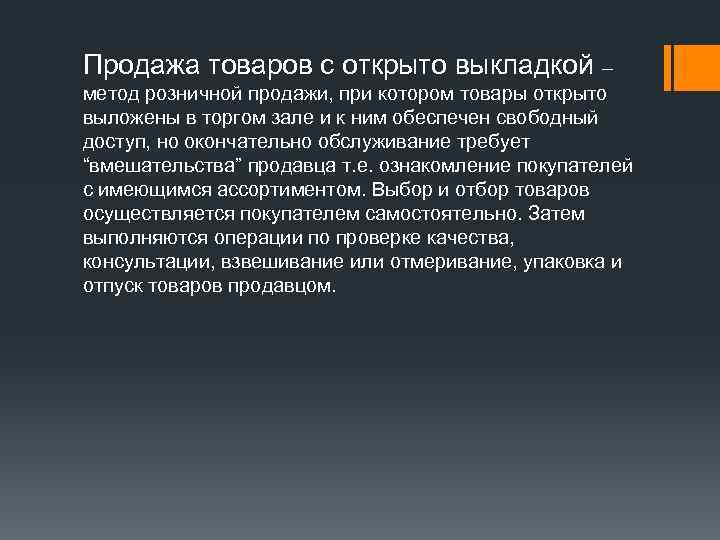 Продажа товаров с открыто выкладкой – метод розничной продажи, при котором товары открыто выложены в торгом зале и к ним обеспечен свободный доступ, но окончательно обслуживание требует “вмешательства” продавца т.е. ознакомление покупателей с имеющимся ассортиментом. Выбор и отбор товаров осуществляется покупателем самостоятельно. Затем выполняются операции по проверке качества, консультации, взвешивание или отмеривание, упаковка и отпуск товаров продавцом.